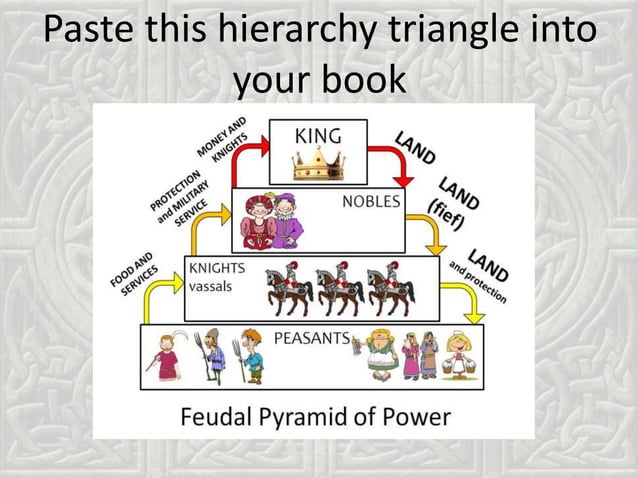 Paste this hierarchy triangle into your book

MONEY AND KNIGHTS

KING

LAND

PROTECTION and MILITARY SERVICE

NOBLES

LAND (fief)

FOOD AND SERVICES

KNIGHTS vassals

LAND and protection

PEASANTS

Feudal Pyramid of Power